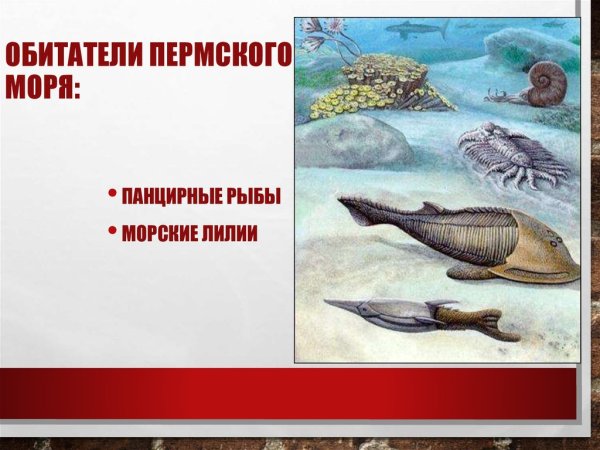 ОБИТАТЕЛИ ПЕРМСКОГО МОРЯ:

• ПАНЦИРНЫЕ РЫБЫ
• МОРСКИЕ ЛИЛИИ